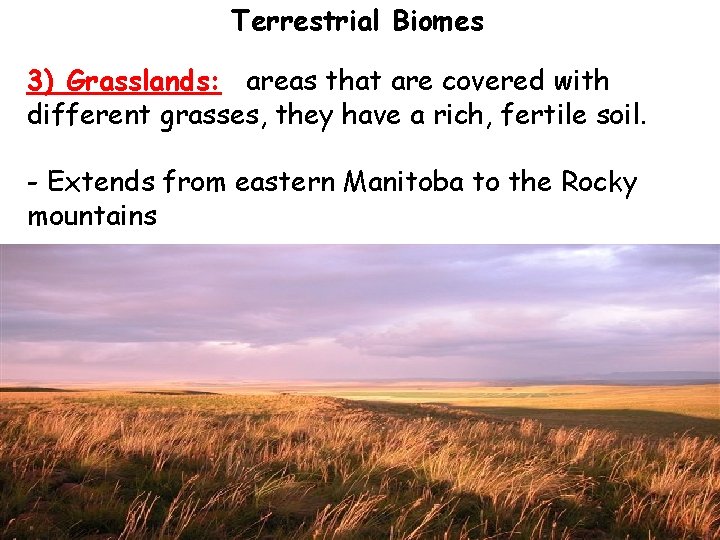 Terrestrial Biomes

3) Grasslands: areas that are covered with different grasses, they have a rich, fertile soil.

- Extends from eastern Manitoba to the Rocky mountains